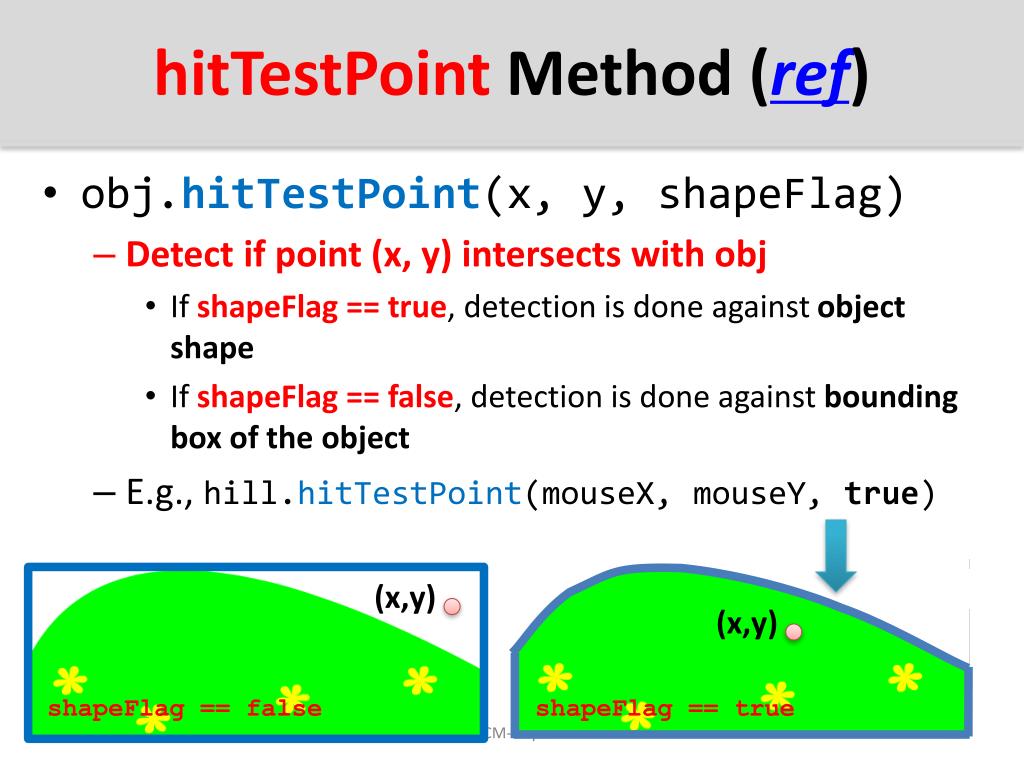 hitTestPoint Method (ref)

• obj.hitTestPoint(x, y, shapeFlag)

– Detect if point (x, y) intersects with obj

• If shapeFlag == true, detection is done against object shape

• If shapeFlag == false, detection is done against bounding box of the object

– E.g., hill.hitTestPoint(mouseX, mouseY, true)

(x,y)

shapeFlag == false

(x,y)

shapeFlag == true